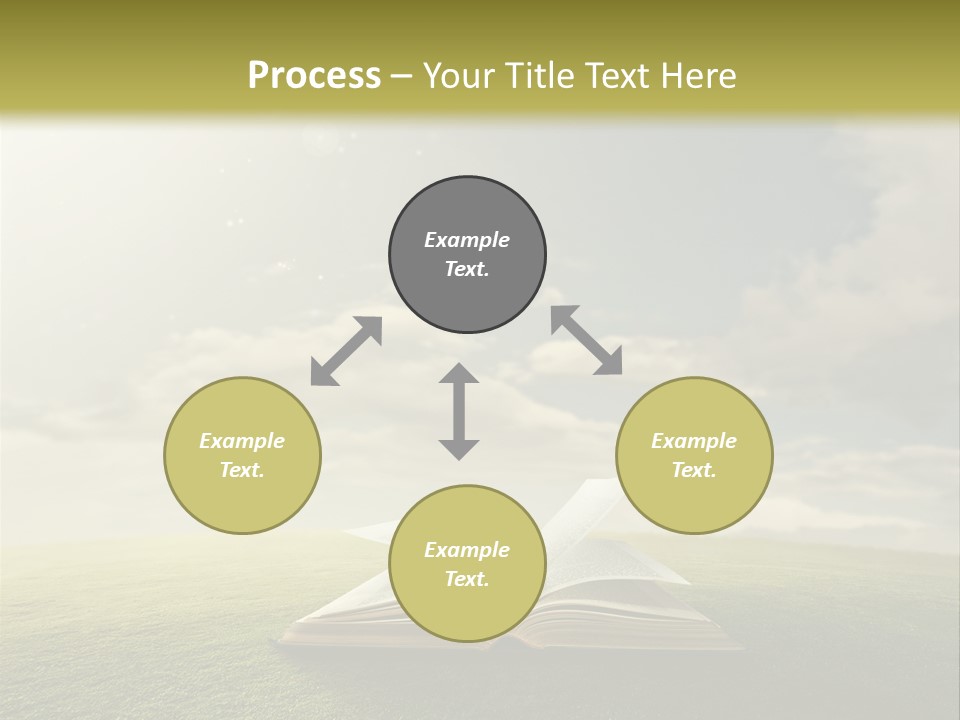 Process – Your Title Text Here

Example Text.

Example Text.

Example Text.

Example Text.